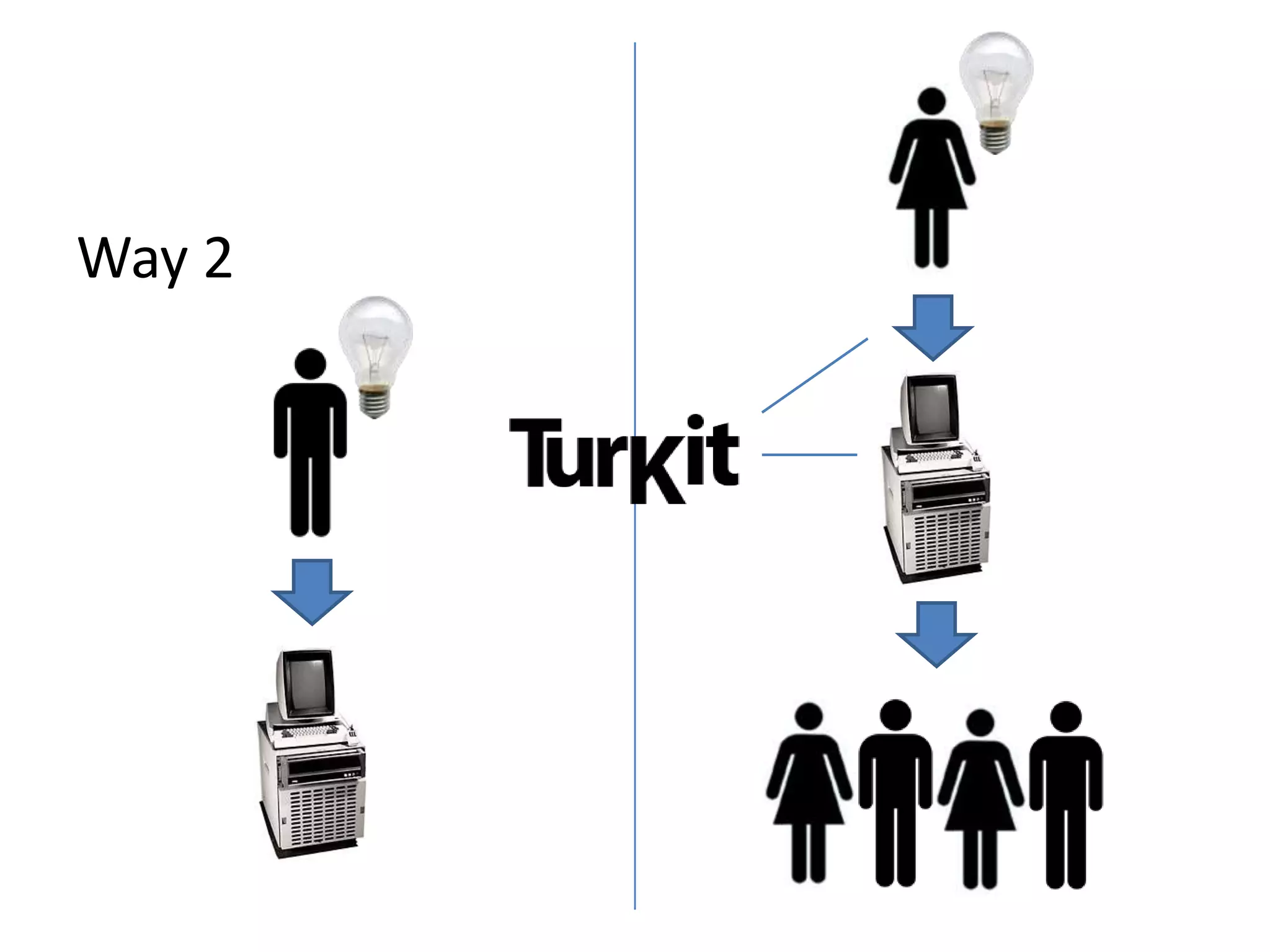 Way 2

TurKit